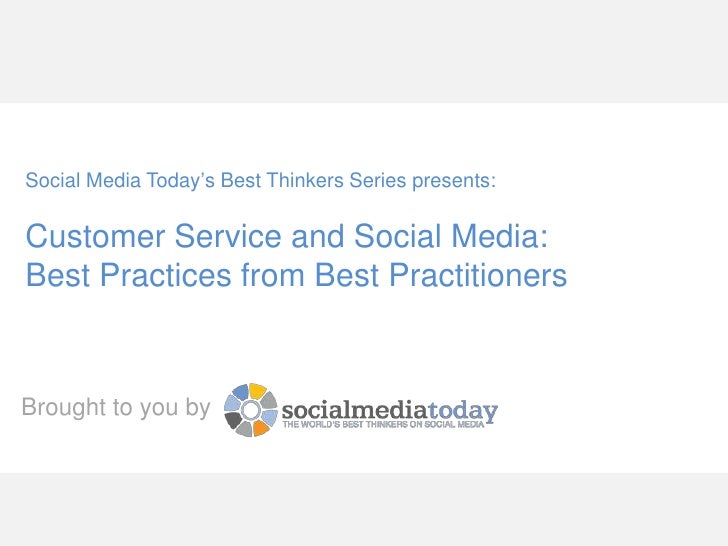 Social Media Today's Best Thinkers Series presents:

Customer Service and Social Media: Best Practices from Best Practitioners

Brought to you by socialmediatoday THE WORLD'S BEST THINKERS ON SOCIAL MEDIA